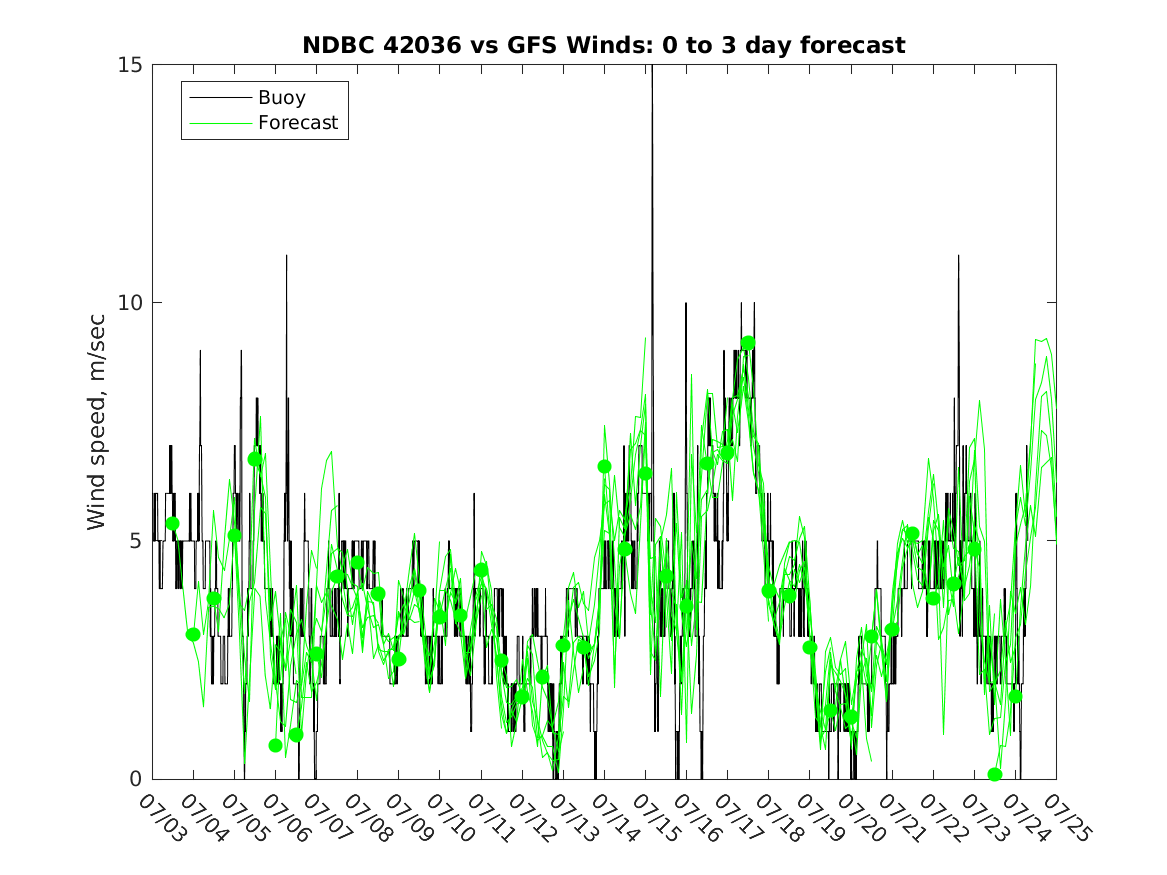 NDBC 42036 vs GFS Winds: 0 to 3 day forecast

Buoy
Forecast

Wind speed, m/sec

15
10
5
0

07/03
07/04
07/05
07/06
07/07
07/08
07/09
07/10
07/11
07/12
07/13
07/14
07/15
07/16
07/17
07/18
07/19
07/20
07/21
07/22
07/23
07/24
07/25